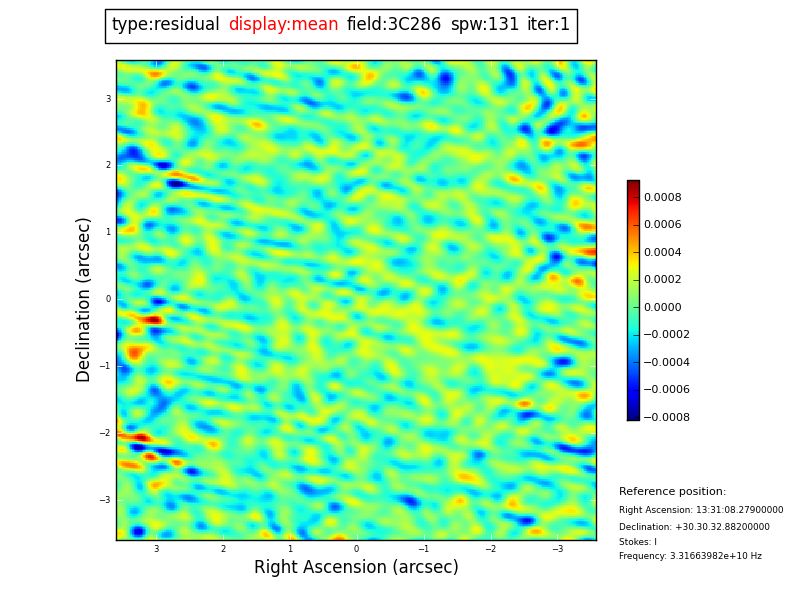 type:residual display:mean field:3C286 spw:131 iter:1

Declination (arcsec)

3
2
1
0
−1
−2
−3

3 2 1 0 −1 −2 −3

Right Ascension (arcsec)

0.0008
0.0006
0.0004
0.0002
0.0000
−0.0002
−0.0004
−0.0006
−0.0008

Reference position:
Right Ascension: 13:31:08.27900000
Declination: +30.30.32.88200000
Stokes: I
Frequency: 3.31663982e+10 Hz